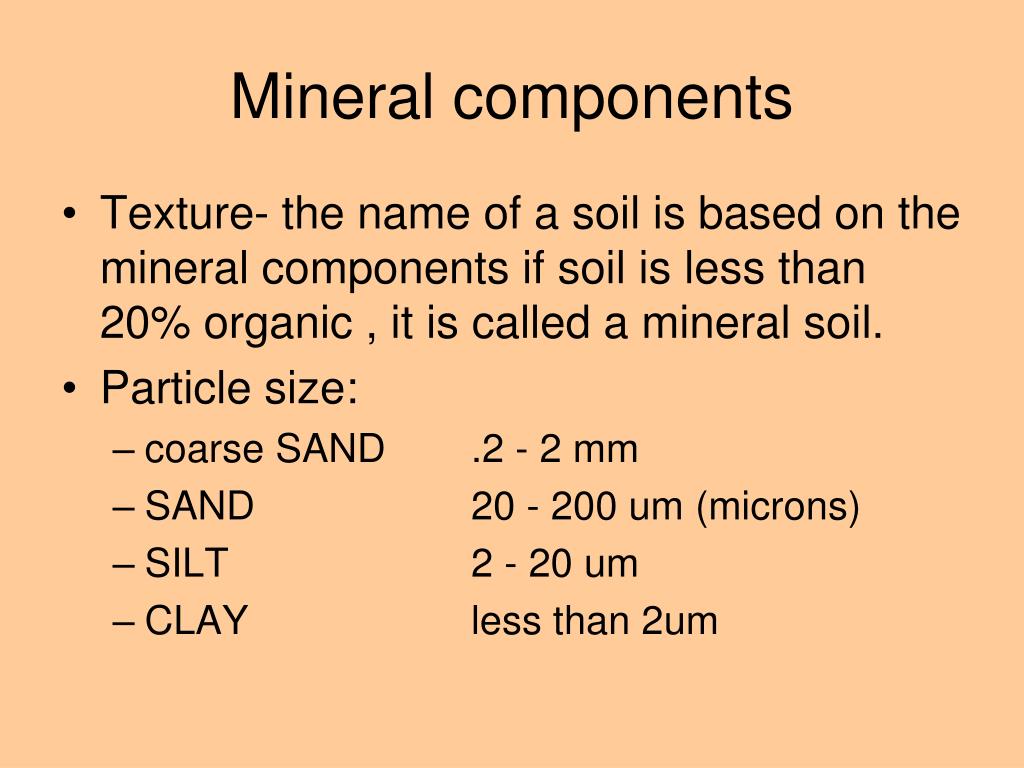 Mineral components

• Texture- the name of a soil is based on the mineral components if soil is less than 20% organic , it is called a mineral soil.
• Particle size:
– coarse SAND .2 - 2 mm
– SAND 20 - 200 um (microns)
– SILT 2 - 20 um
– CLAY less than 2um